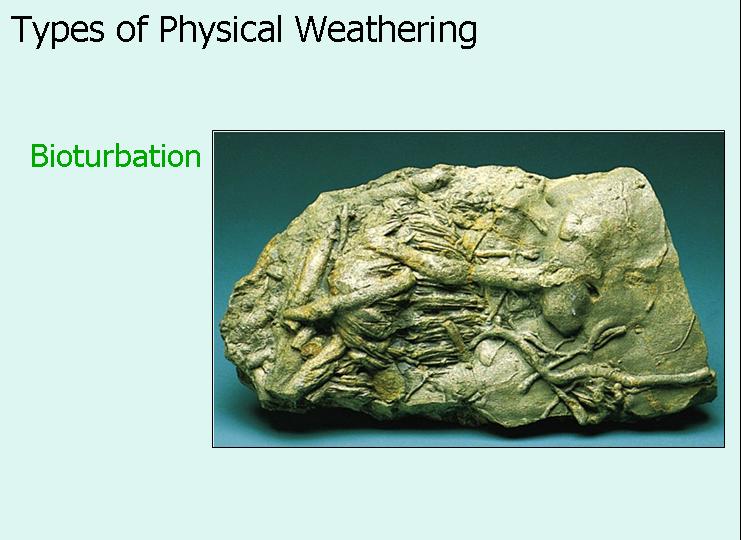 Types of Physical Weathering

Bioturbation